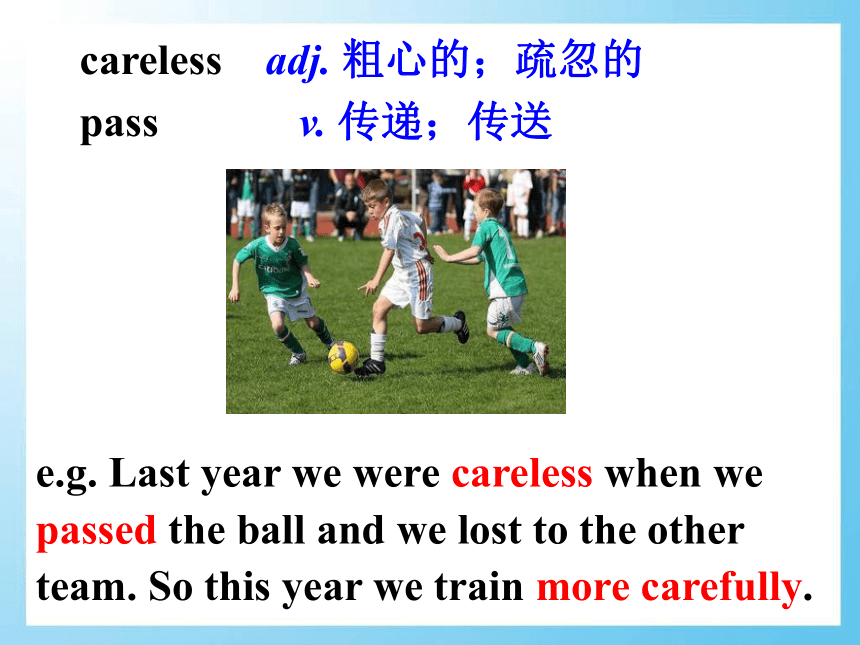 careless adj. 粗心的；疏忽的
pass v. 传递；传送

e.g. Last year we were careless when we passed the ball and we lost to the other team. So this year we train more carefully.